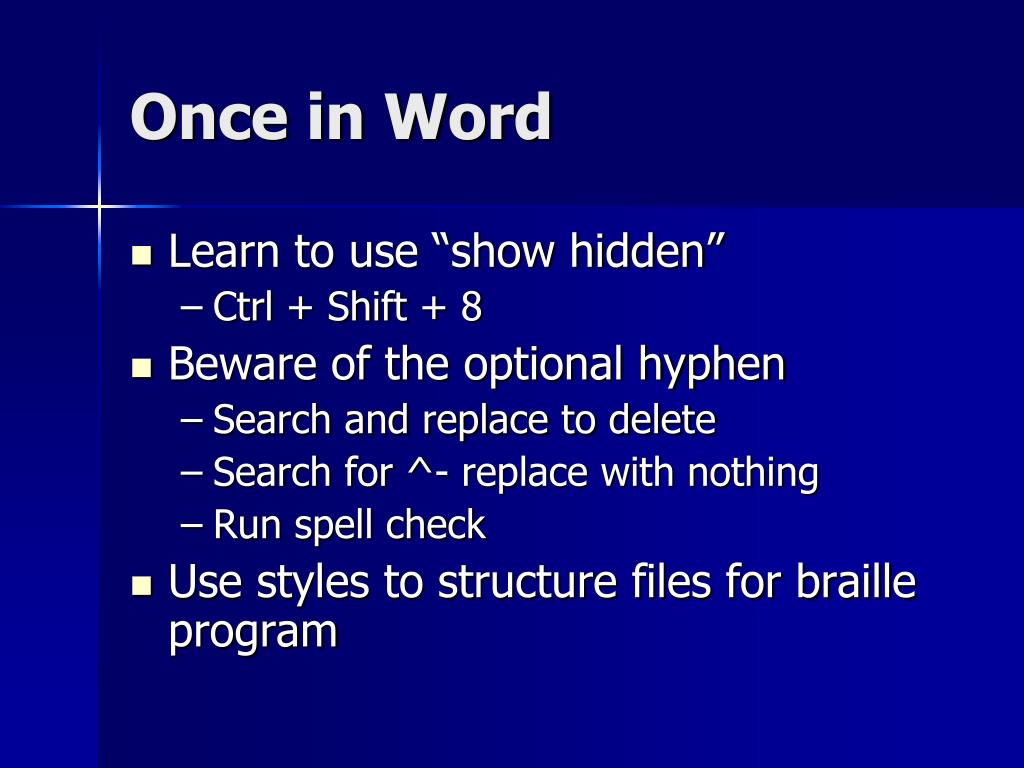 Once in Word

- Learn to use “show hidden”
  – Ctrl + Shift + 8
- Beware of the optional hyphen
  – Search and replace to delete
  – Search for ^- replace with nothing
  – Run spell check
- Use styles to structure files for braille program